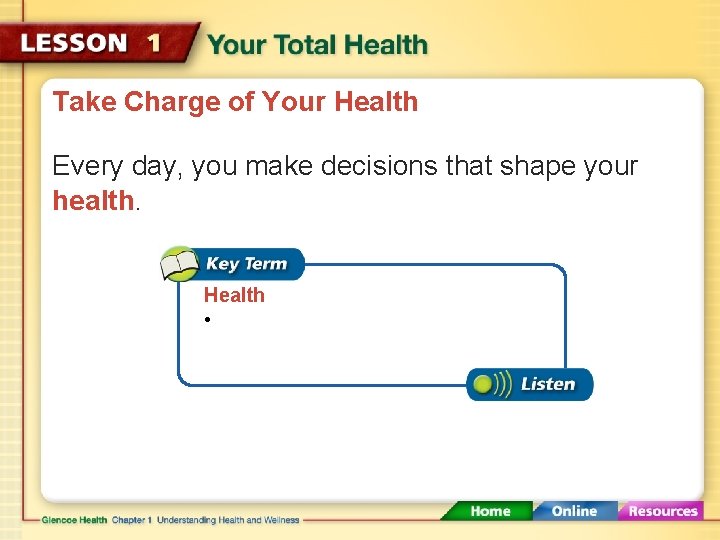 LESSON 1 Your Total Health

Take Charge of Your Health

Every day, you make decisions that shape your health.

Key Term

Health

•

Listen

Glencoe Health Chapter 1 Understanding Health and Wellness

Home Online Resources